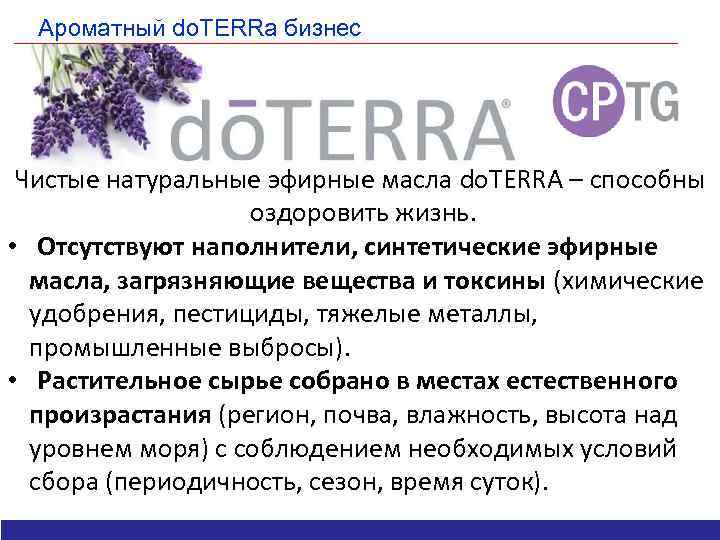 Ароматный doTERRa бизнес

dōTERRA®

CPTG

Чистые натуральные эфирные масла doTERRA – способны оздоровить жизнь.

• Отсутствуют наполнители, синтетические эфирные масла, загрязняющие вещества и токсины (химические удобрения, пестициды, тяжелые металлы, промышленные выбросы).

• Растительное сырье собрано в местах естественного произрастания (регион, почва, влажность, высота над уровнем моря) с соблюдением необходимых условий сбора (периодичность, сезон, время суток).